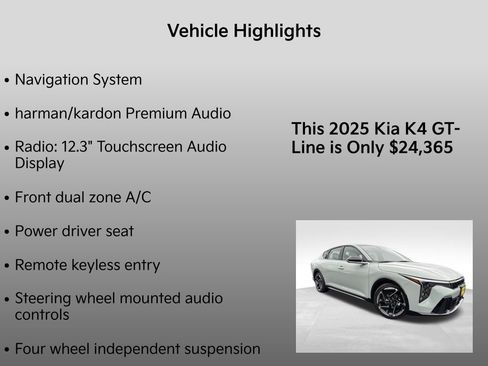 Vehicle Highlights

• Navigation System

• harman/kardon Premium Audio

• Radio: 12.3" Touchscreen Audio Display

• Front dual zone A/C

• Power driver seat

• Remote keyless entry

• Steering wheel mounted audio controls

• Four wheel independent suspension

This 2025 Kia K4 GT-Line is Only $24,365